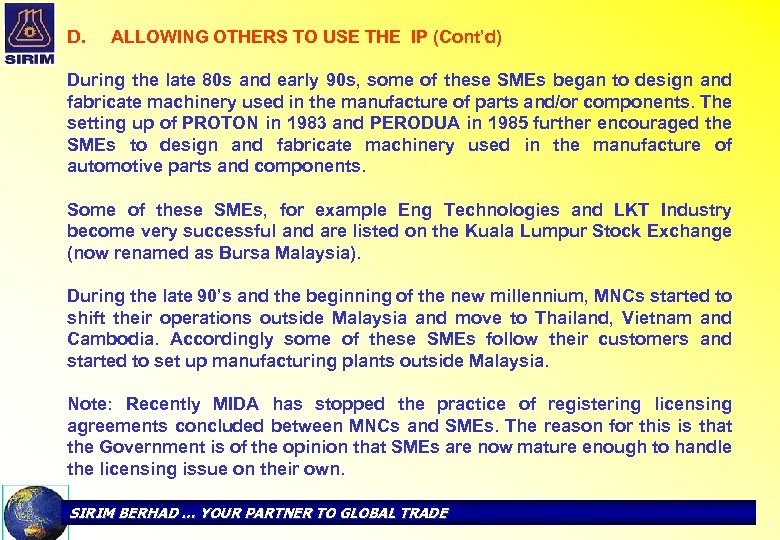 SIRIM

D. ALLOWING OTHERS TO USE THE IP (Cont'd)

During the late 80s and early 90s, some of these SMEs began to design and fabricate machinery used in the manufacture of parts and/or components. The setting up of PROTON in 1983 and PERODUA in 1985 further encouraged the SMEs to design and fabricate machinery used in the manufacture of automotive parts and components.

Some of these SMEs, for example Eng Technologies and LKT Industry become very successful and are listed on the Kuala Lumpur Stock Exchange (now renamed as Bursa Malaysia).

During the late 90's and the beginning of the new millennium, MNCs started to shift their operations outside Malaysia and move to Thailand, Vietnam and Cambodia. Accordingly some of these SMEs follow their customers and started to set up manufacturing plants outside Malaysia.

Note: Recently MIDA has stopped the practice of registering licensing agreements concluded between MNCs and SMEs. The reason for this is that the Government is of the opinion that SMEs are now mature enough to handle the licensing issue on their own.

SIRIM BERHAD ... YOUR PARTNER TO GLOBAL TRADE